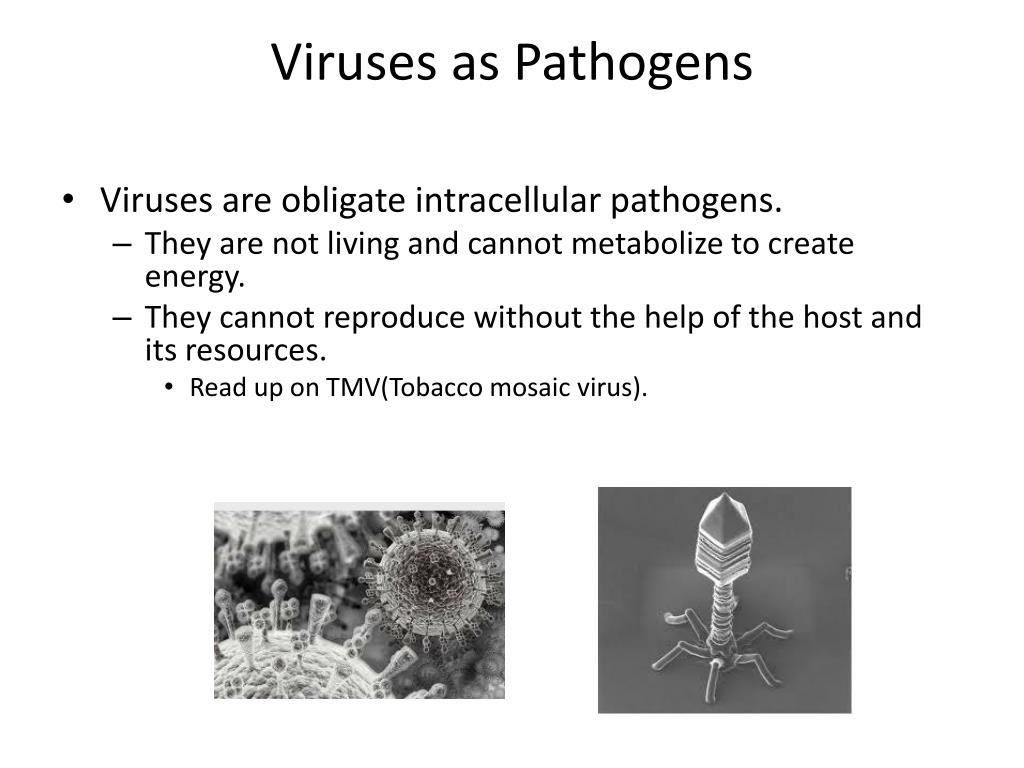 Viruses as Pathogens

• Viruses are obligate intracellular pathogens.
– They are not living and cannot metabolize to create energy.
– They cannot reproduce without the help of the host and its resources.
• Read up on TMV(Tobacco mosaic virus).